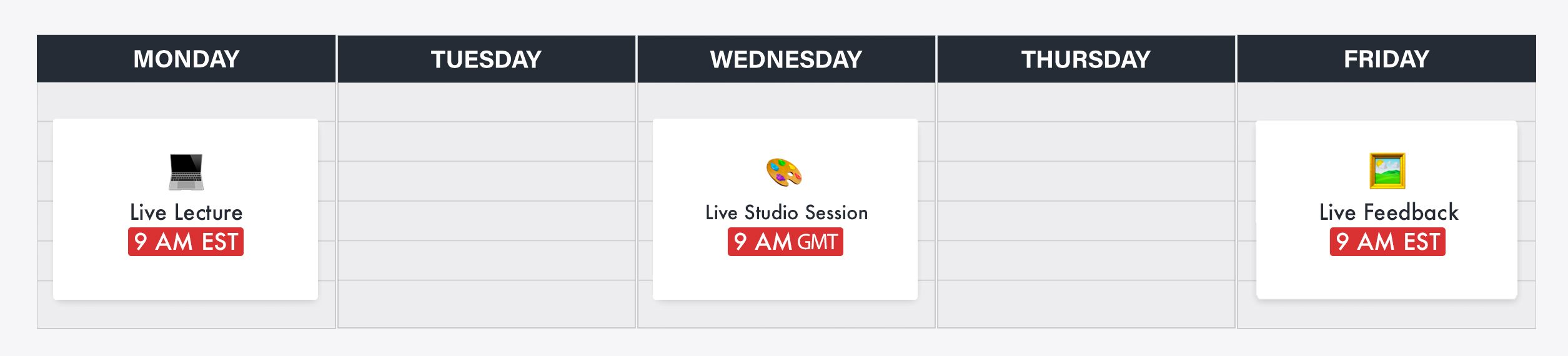 | MONDAY | TUESDAY | WEDNESDAY | THURSDAY | FRIDAY |
|---|---|---|---|---|
| Live Lecture 9 AM EST | | Live Studio Session 9 AM GMT | | Live Feedback 9 AM EST |